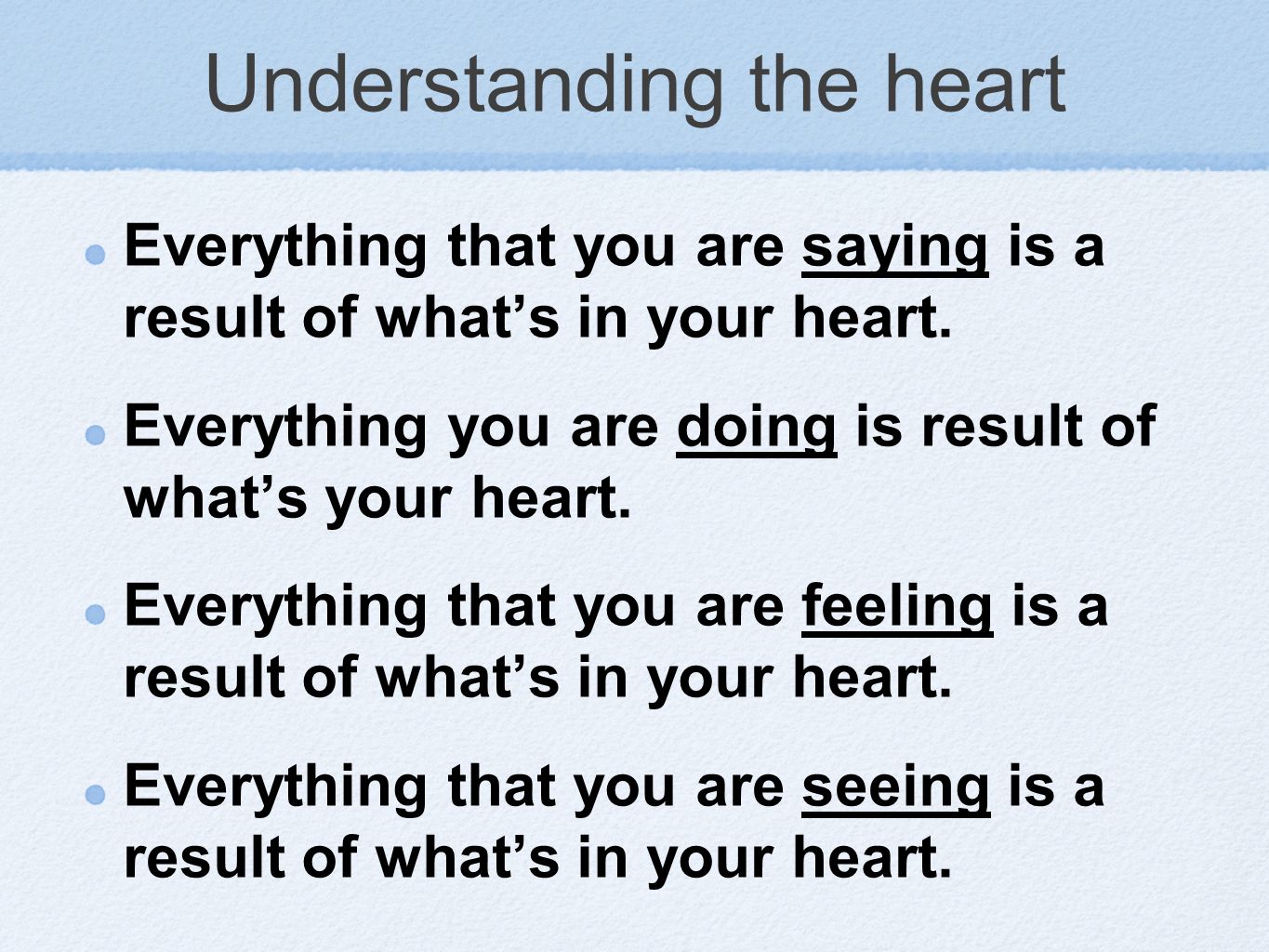 Understanding the heart

Everything that you are saying is a result of what’s in your heart.

Everything you are doing is result of what’s your heart.

Everything that you are feeling is a result of what’s in your heart.

Everything that you are seeing is a result of what’s in your heart.